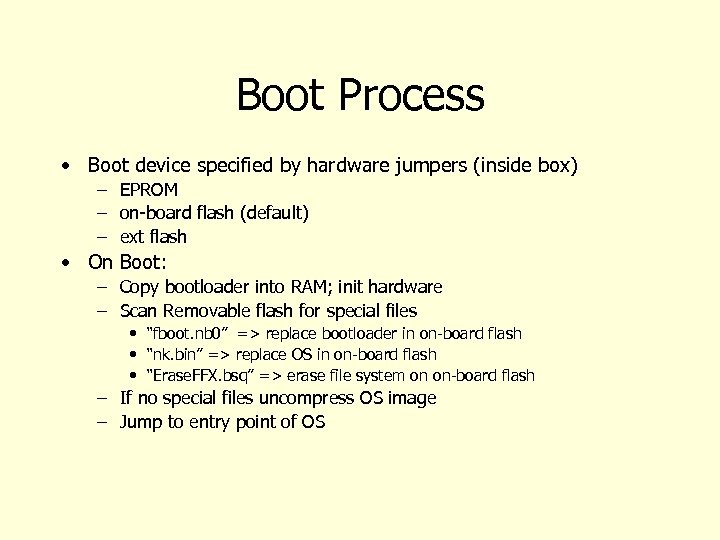 Boot Process

• Boot device specified by hardware jumpers (inside box)
  – EPROM
  – on-board flash (default)
  – ext flash
• On Boot:
  – Copy bootloader into RAM; init hardware
  – Scan Removable flash for special files
    • "fboot.nb0" => replace bootloader in on-board flash
    • "nk.bin" => replace OS in on-board flash
    • "EraseFFX.bsq" => erase file system on on-board flash
  – If no special files uncompress OS image
  – Jump to entry point of OS